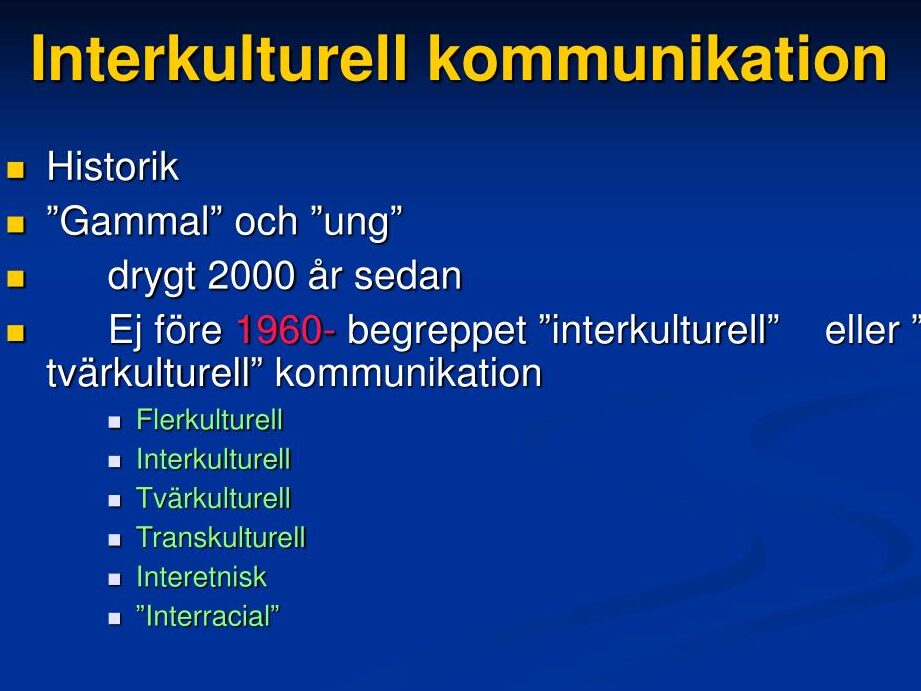 Interkulturell kommunikation

- Historik
- ”Gammal” och ”ung”
- drygt 2000 år sedan
- Ej före 1960- begreppet ”interkulturell” eller ” tvärkulturell” kommunikation
  - Flerkulturell
  - Interkulturell
  - Tvärkulturell
  - Transkulturell
  - Interetnisk
  - ”Interracial”